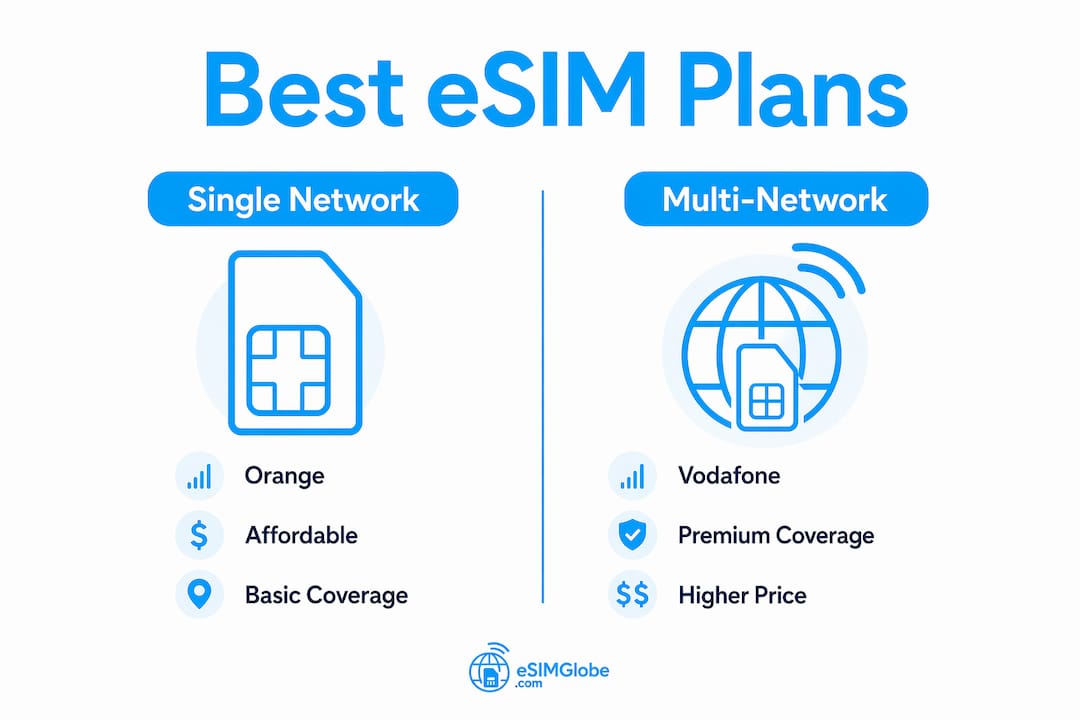 Best eSIM Plans

Single Network

Orange

$ Affordable

Basic Coverage

Multi-Network

Vodafone

Premium Coverage

$$ Higher Price

eSIMGlobe .com